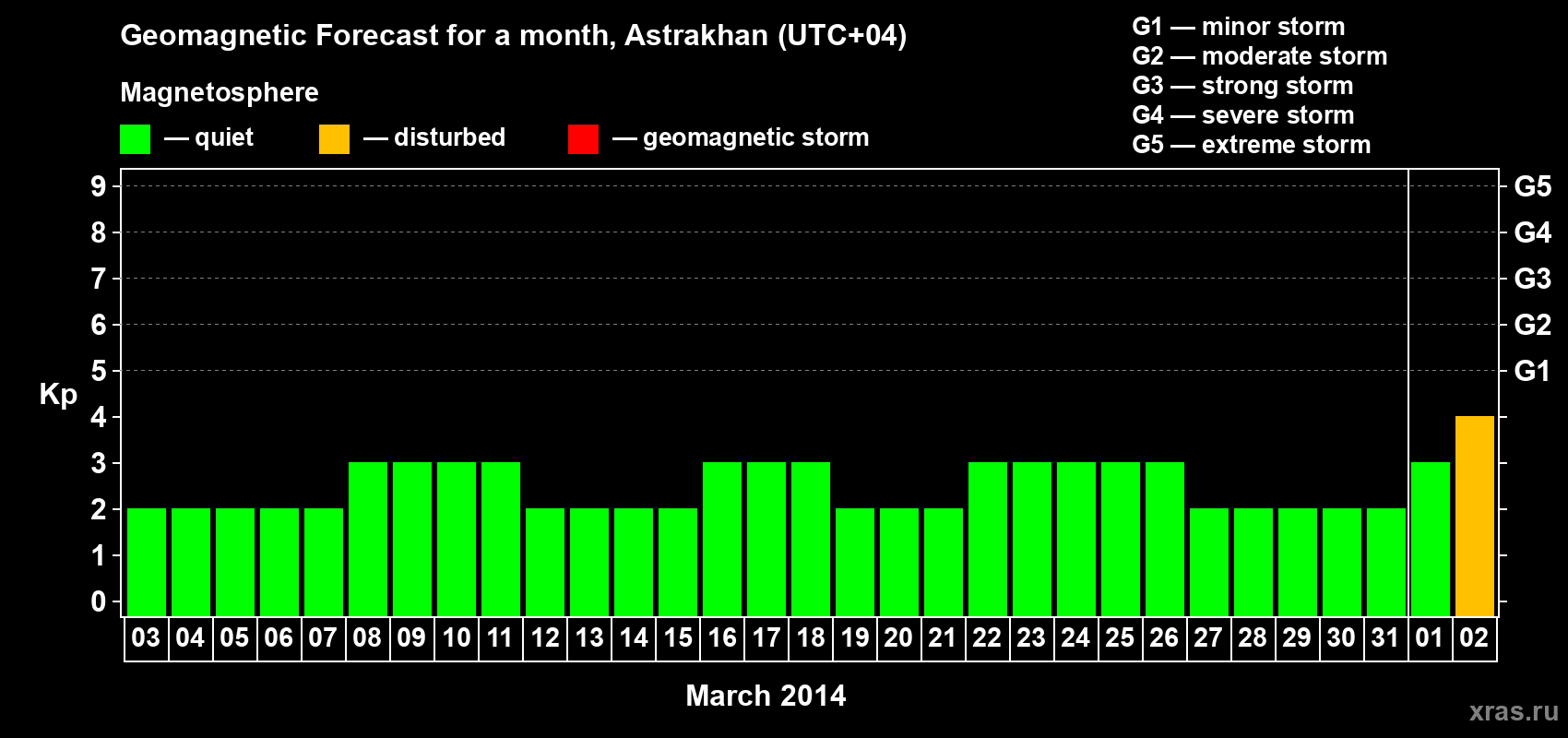 Geomagnetic Forecast for a month, Astrakhan (UTC+04)

Magnetosphere

— quiet — disturbed — geomagnetic storm

G1 — minor storm
G2 — moderate storm
G3 — strong storm
G4 — severe storm
G5 — extreme storm

Kp

9 8 7 6 5 4 3 2 1 0

G5 G4 G3 G2 G1

03 04 05 06 07 08 09 10 11 12 13 14 15 16 17 18 19 20 21 22 23 24 25 26 27 28 29 30 31 01 02

March 2014

xras.ru